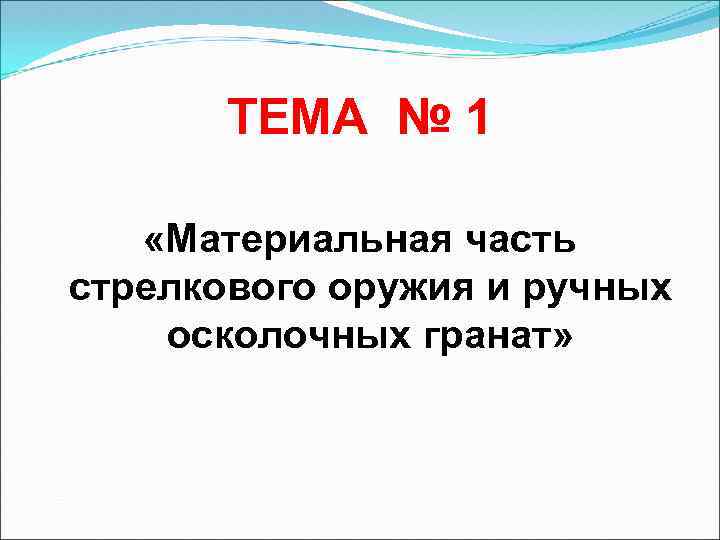 ТЕМА № 1

«Материальная часть стрелкового оружия и ручных осколочных гранат»